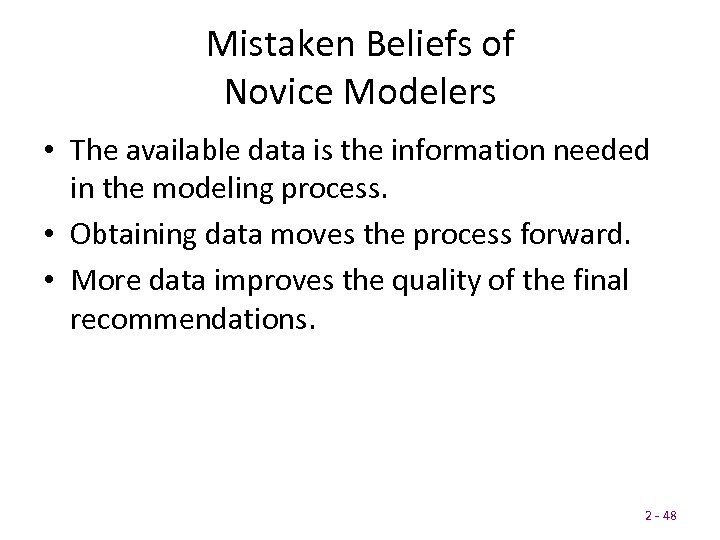 Mistaken Beliefs of Novice Modelers

• The available data is the information needed in the modeling process.
• Obtaining data moves the process forward.
• More data improves the quality of the final recommendations.

2 - 48